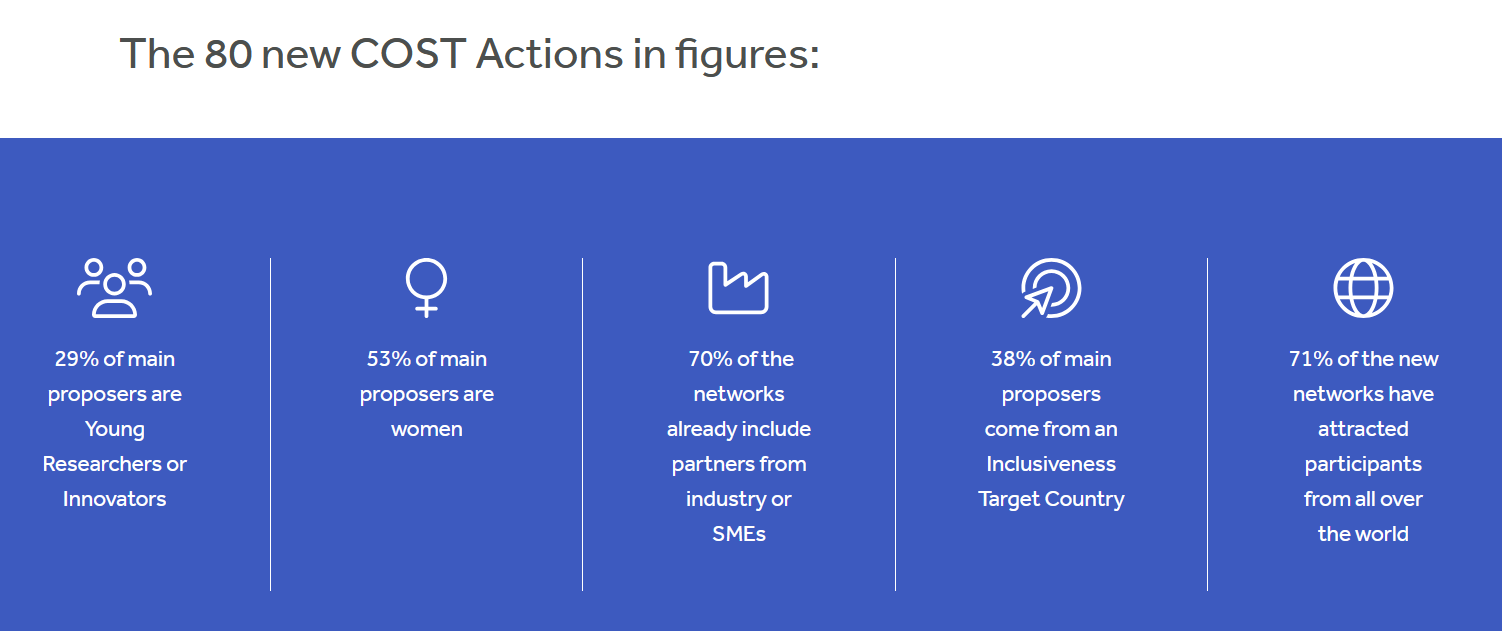 The 80 new COST Actions in figures:

29% of main proposers are Young Researchers or Innovators

53% of main proposers are women

70% of the networks already include partners from industry or SMEs

38% of main proposers come from an Inclusiveness Target Country

71% of the new networks have attracted participants from all over the world